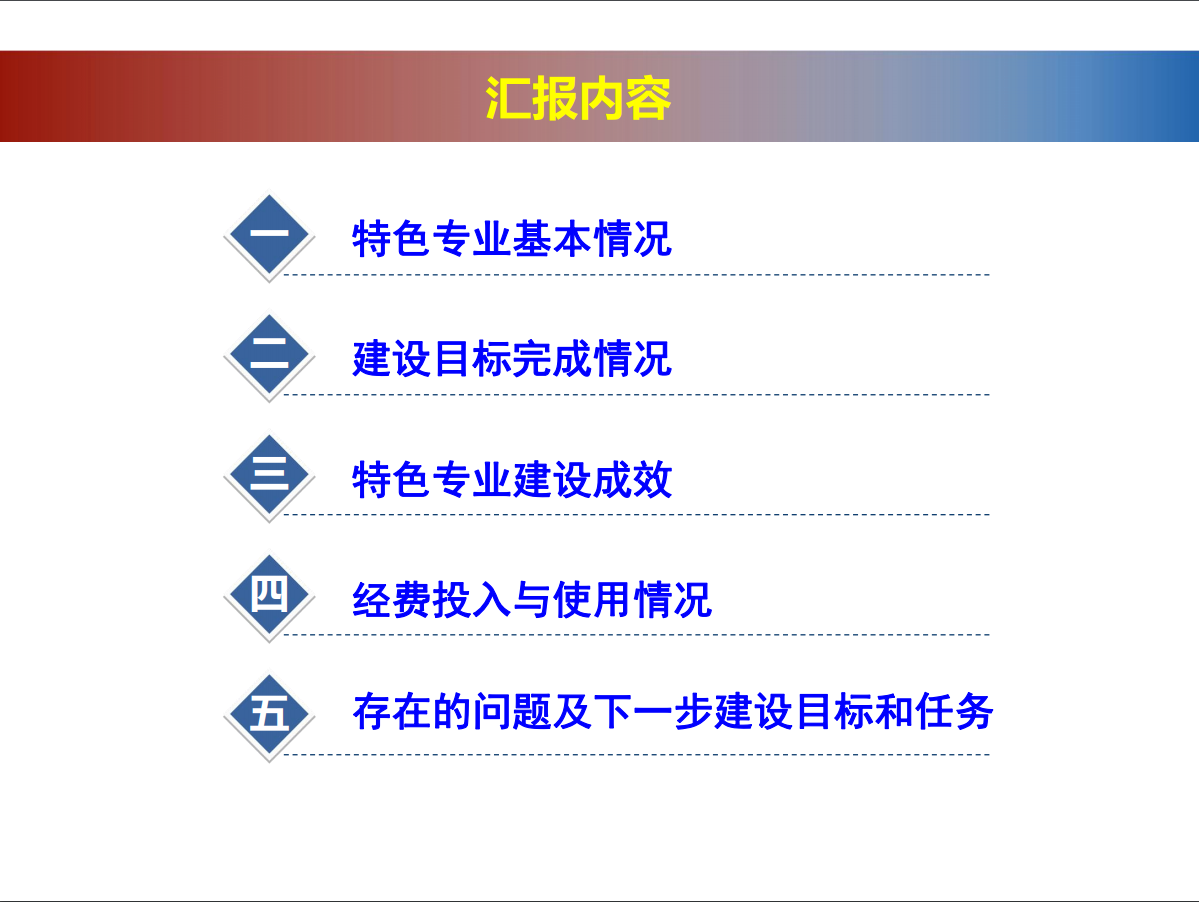 汇报内容

一 特色专业基本情况

二 建设目标完成情况

三 特色专业建设成效

四 经费投入与使用情况

五 存在的问题及下一步建设目标和任务